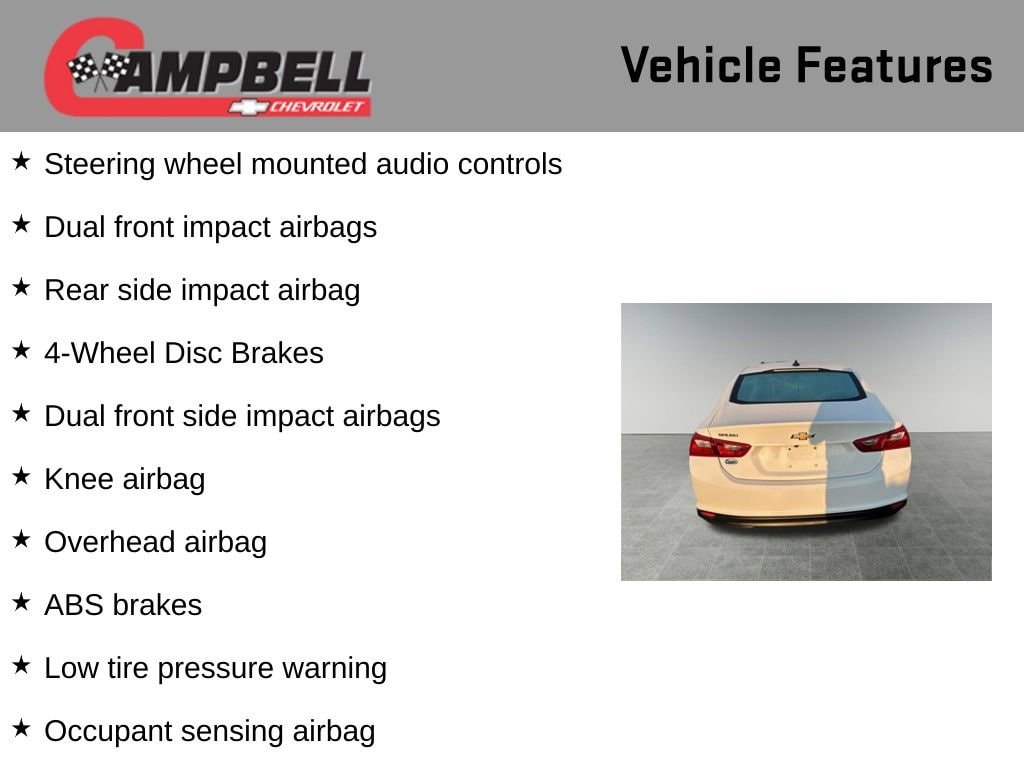 CAMPBELL
CHEVROLET

Vehicle Features

★ Steering wheel mounted audio controls

★ Dual front impact airbags

★ Rear side impact airbag

★ 4-Wheel Disc Brakes

★ Dual front side impact airbags

★ Knee airbag

★ Overhead airbag

★ ABS brakes

★ Low tire pressure warning

★ Occupant sensing airbag